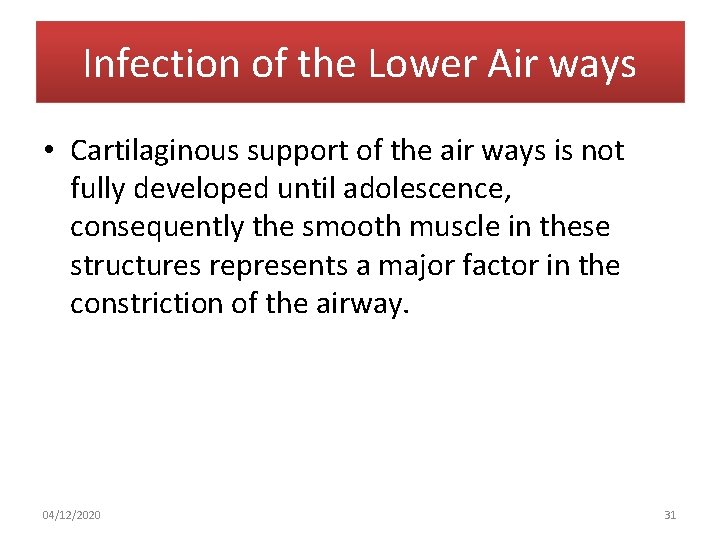 Infection of the Lower Air ways

• Cartilaginous support of the air ways is not fully developed until adolescence, consequently the smooth muscle in these structures represents a major factor in the constriction of the airway.

04/12/2020

31